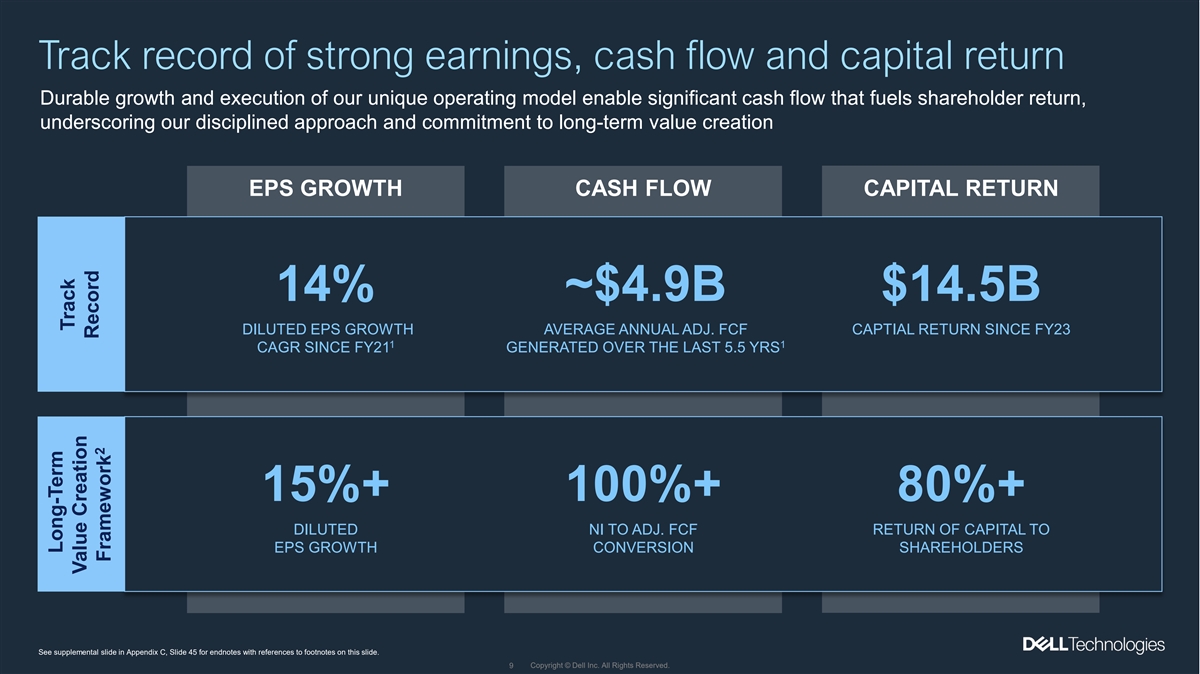 Track record of strong earnings, cash flow and capital return

Durable growth and execution of our unique operating model enable significant cash flow that fuels shareholder return, underscoring our disciplined approach and commitment to long-term value creation

| | EPS GROWTH | CASH FLOW | CAPITAL RETURN |
|---|---|---|---|
| Track Record | 14% DILUTED EPS GROWTH CAGR SINCE FY21$^1$ | ~$4.9B AVERAGE ANNUAL ADJ. FCF GENERATED OVER THE LAST 5.5 YRS$^1$ | $14.5B CAPTIAL RETURN SINCE FY23 |
| Long-Term Value Creation Framework$^2$ | 15%+ DILUTED EPS GROWTH | 100%+ NI TO ADJ. FCF CONVERSION | 80%+ RETURN OF CAPITAL TO SHAREHOLDERS |

See supplemental slide in Appendix C, Slide 45 for endnotes with references to footnotes on this slide.

DELL Technologies

9 Copyright © Dell Inc. All Rights Reserved.